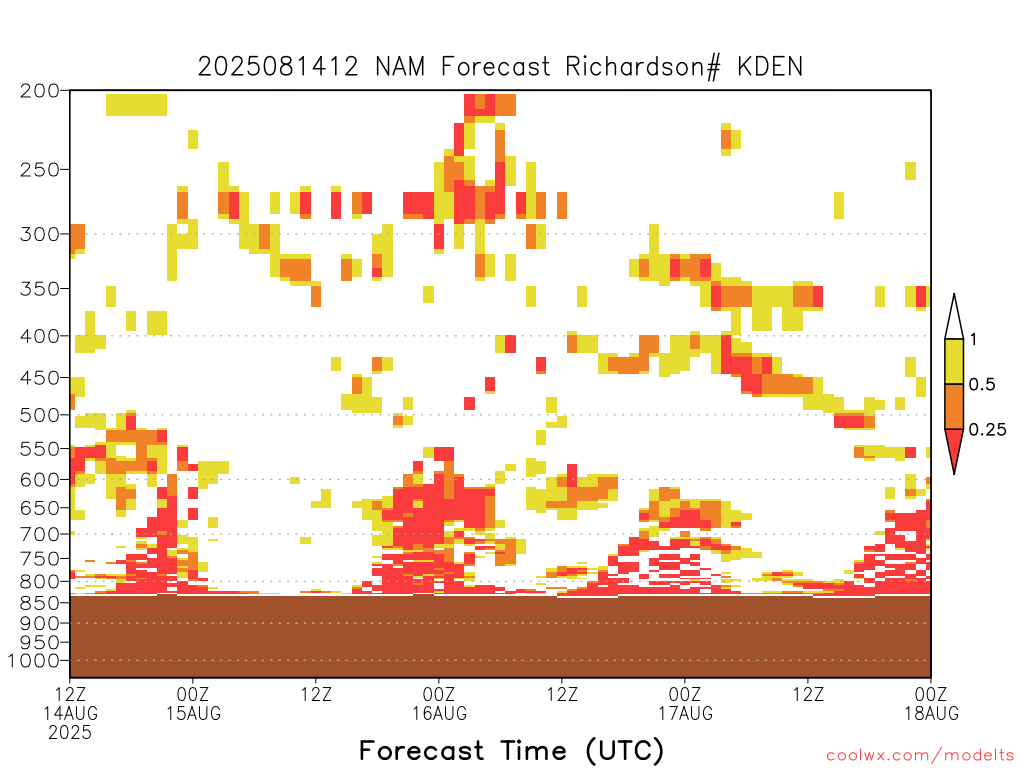 2025081412 NAM Forecast Richardson# KDEN

200
250
300
350
400
450
500
550
600
650
700
750
800
850
900
950
1000

1
0.5
0.25

12Z 14AUG 2025
00Z 15AUG
12Z
00Z 16AUG
12Z
00Z 17AUG
12Z
00Z 18AUG

Forecast Time (UTC)

coolwx.com/modelts